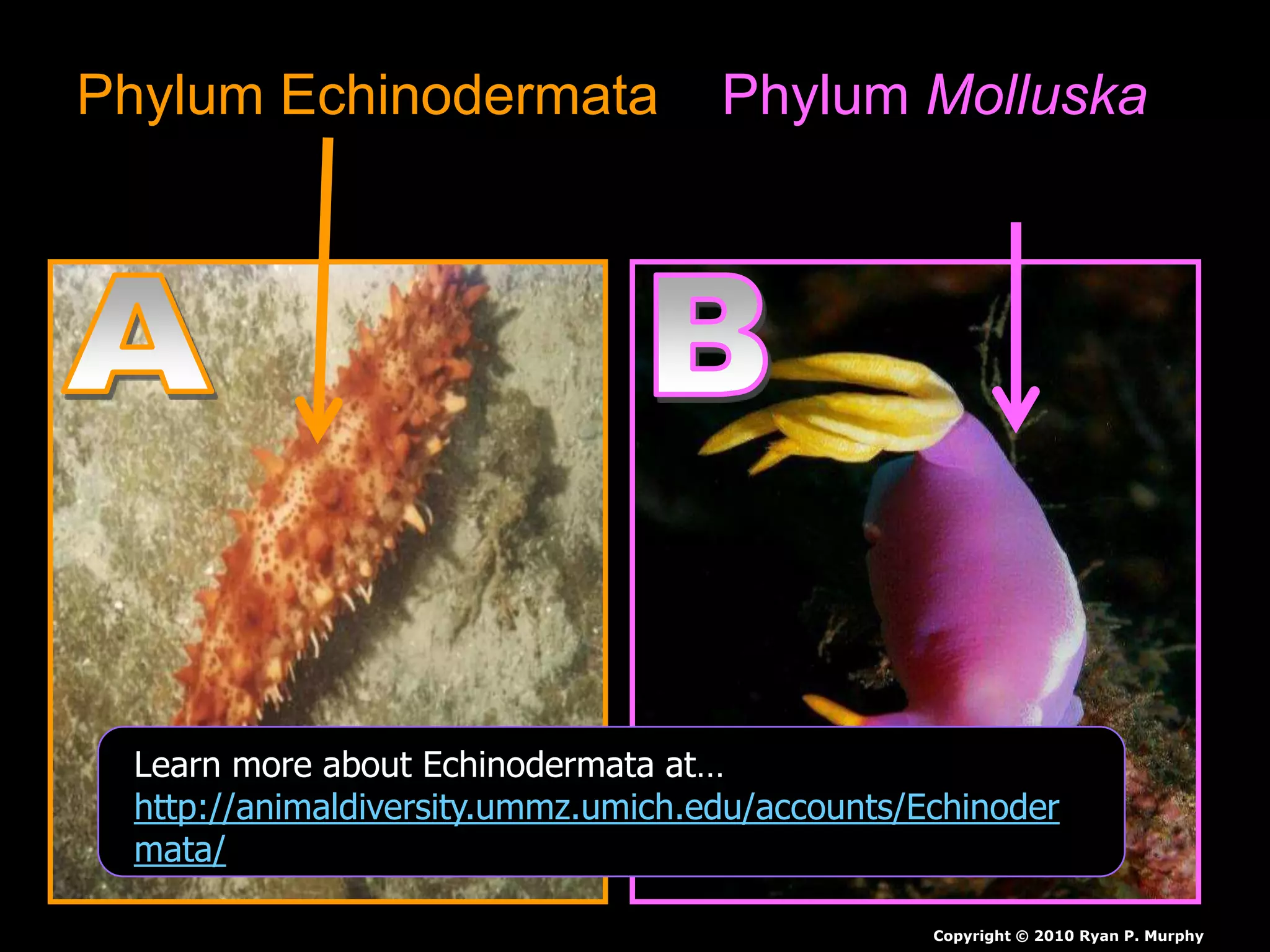 Phylum Echinodermata

Phylum Molluska

A

B

Learn more about Echinodermata at… http://animaldiversity.ummz.umich.edu/accounts/Echinodermata/

Copyright © 2010 Ryan P. Murphy